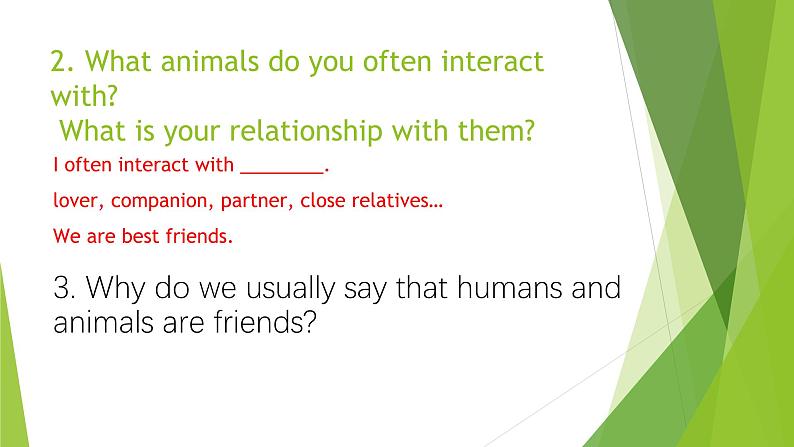 2. What animals do you often interact with?
What is your relationship with them?

I often interact with ________.

lover, companion, partner, close relatives…

We are best friends.

3. Why do we usually say that humans and animals are friends?